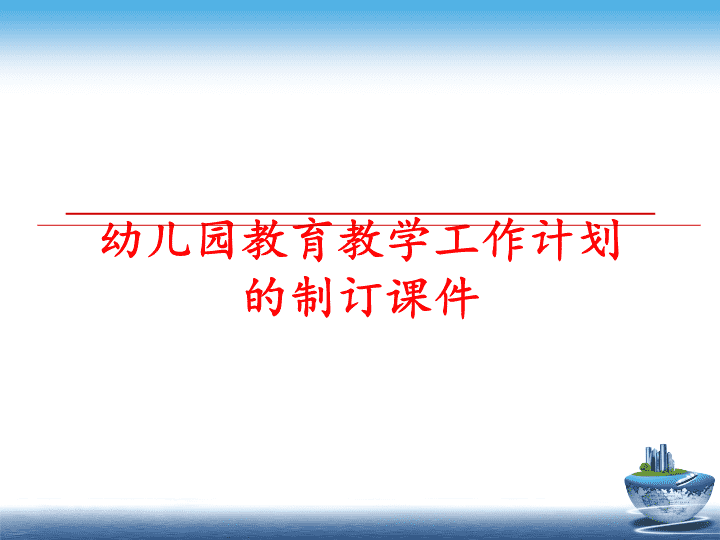 幼儿园教育教学工作计划的制订课件